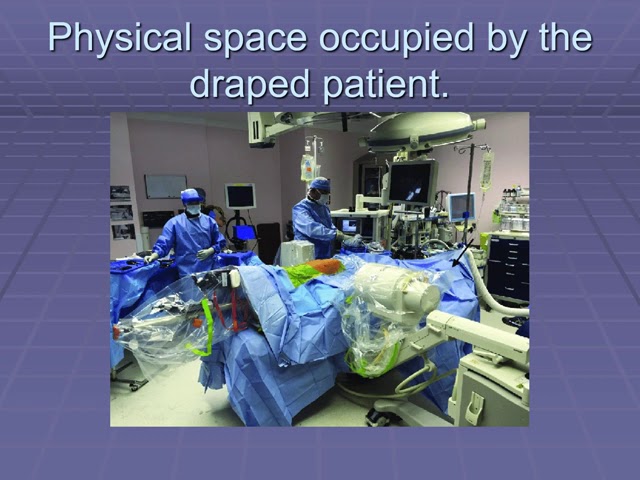 Physical space occupied by the draped patient.